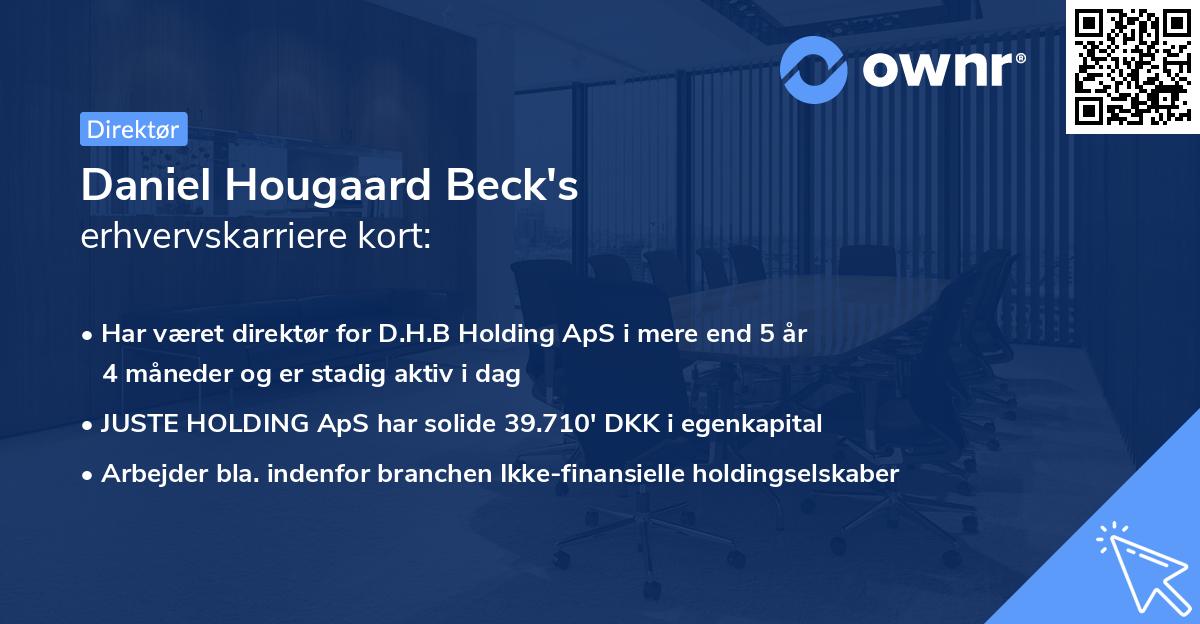 ownr®

Direktør

Daniel Hougaard Beck's
erhvervskarriere kort:

• Har været direktør for D.H.B Holding ApS i mere end 5 år 4 måneder og er stadig aktiv i dag
• JUSTE HOLDING ApS har solide 39.710' DKK i egenkapital
• Arbejder bla. indenfor branchen Ikke-finansielle holdingselskaber